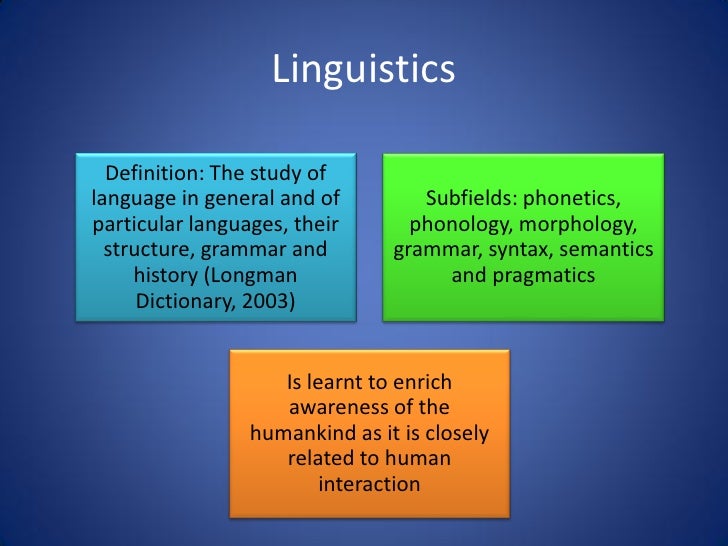 Linguistics

Definition: The study of language in general and of particular languages, their structure, grammar and history (Longman Dictionary, 2003)

Subfields: phonetics, phonology, morphology, grammar, syntax, semantics and pragmatics

Is learnt to enrich awareness of the humankind as it is closely related to human interaction